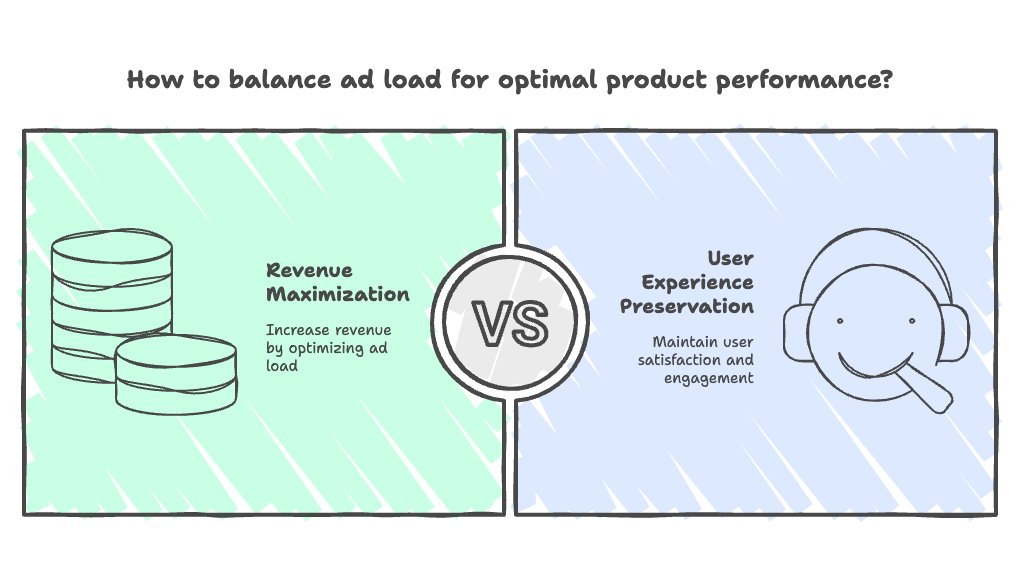 How to balance ad load for optimal product performance?

Revenue Maximization

Increase revenue by optimizing ad load

VS

User Experience Preservation

Maintain user satisfaction and engagement